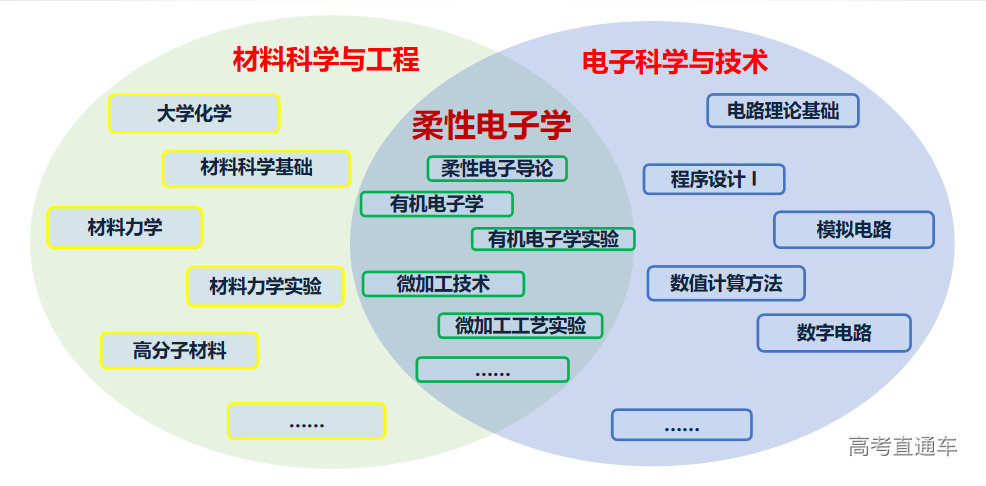 材料科学与工程

大学化学

材料科学基础

材料力学

材料力学实验

高分子材料

......

柔性电子学

柔性电子导论

有机电子学

有机电子学实验

微加工技术

微加工工艺实验

......

电子科学与技术

电路理论基础

程序设计 I

模拟电路

数值计算方法

数字电路

......

高考直通车